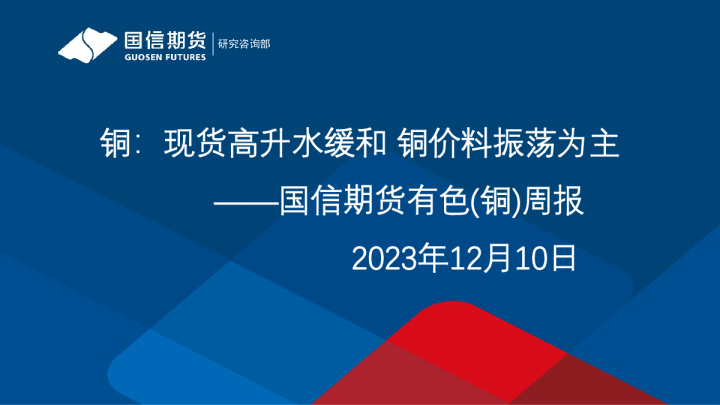 国信期货
GUOSEN FUTURES
研究咨询部

铜：现货高升水缓和 铜价料振荡为主

——国信期货有色(铜)周报

2023年12月10日